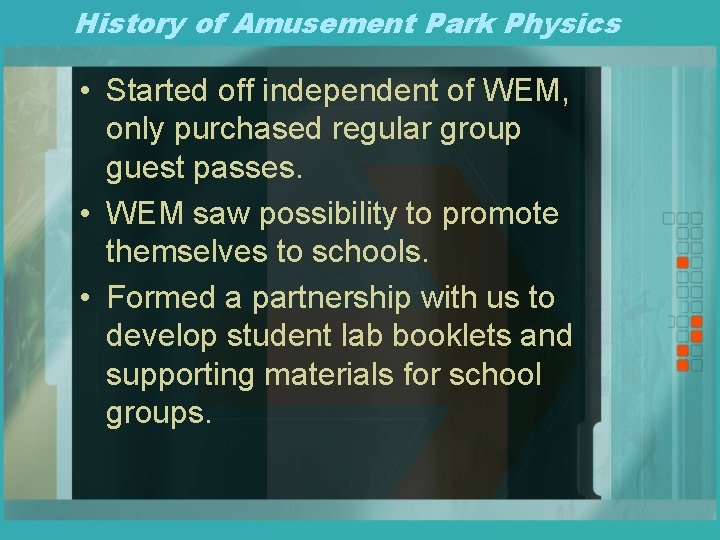 History of Amusement Park Physics

• Started off independent of WEM, only purchased regular group guest passes.

• WEM saw possibility to promote themselves to schools.

• Formed a partnership with us to develop student lab booklets and supporting materials for school groups.